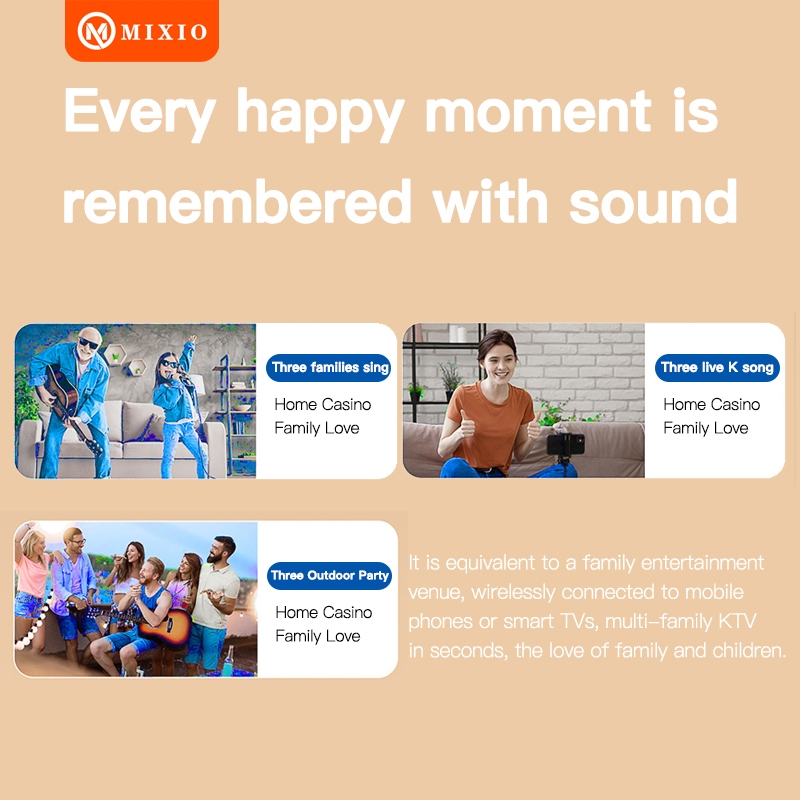 MIXIO

Every happy moment is remembered with sound

Three families sing

Home Casino
Family Love

Three live K song

Home Casino
Family Love

Three Outdoor Party

Home Casino
Family Love

It is equivalent to a family entertainment venue, wirelessly connected to mobile phones or smart TVs, multi-family KTV in seconds, the love of family and children.